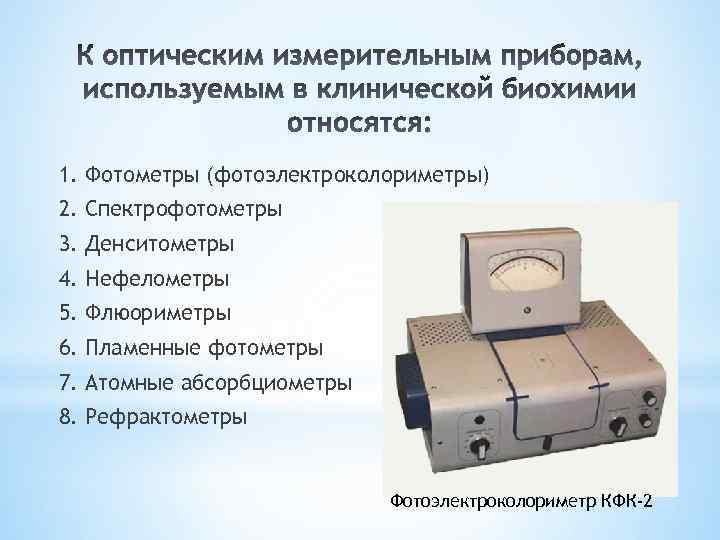 К оптическим измерительным приборам, используемым в клинической биохимии относятся:

1. Фотометры (фотоэлектроколориметры)
2. Спектрофотометры
3. Денситометры
4. Нефелометры
5. Флюориметры
6. Пламенные фотометры
7. Атомные абсорбциометры
8. Рефрактометры

Фотоэлектроколориметр КФК-2